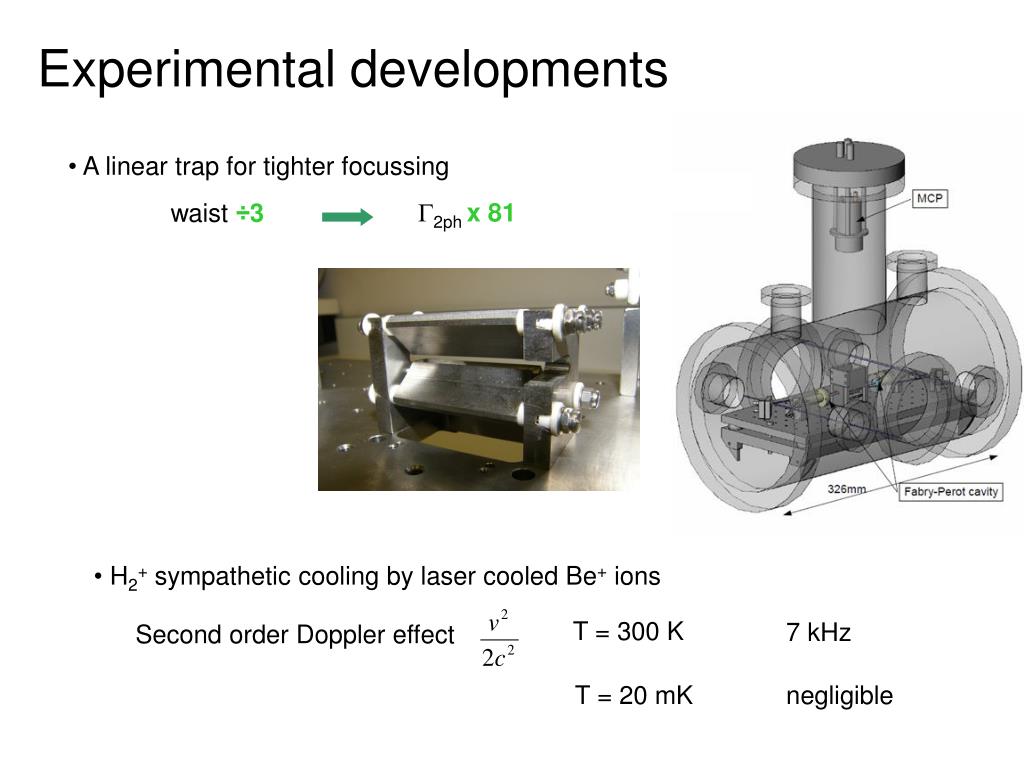 Experimental developments

• A linear trap for tighter focussing

waist ÷3 $\Gamma_{2ph}$ x 81

MCP

326mm

Fabry-Perot cavity

• $H_2^+$ sympathetic cooling by laser cooled $Be^+$ ions

Second order Doppler effect $\frac{v^2}{2c^2}$ T = 300 K 7 kHz

T = 20 mK negligible